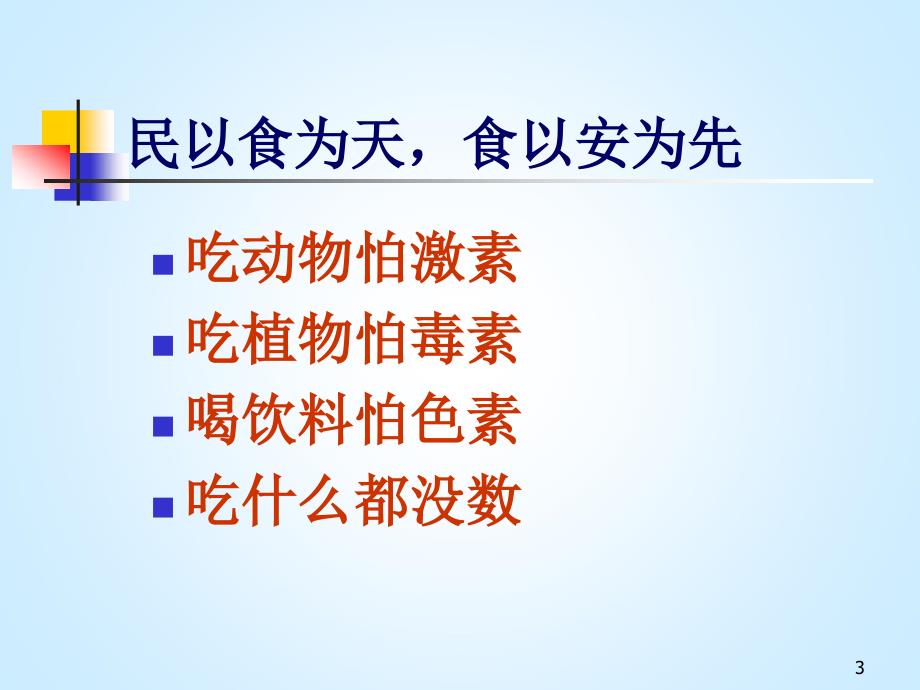 民以食为天，食以安为先

吃动物怕激素

吃植物怕毒素

喝饮料怕色素

吃什么都没数

3